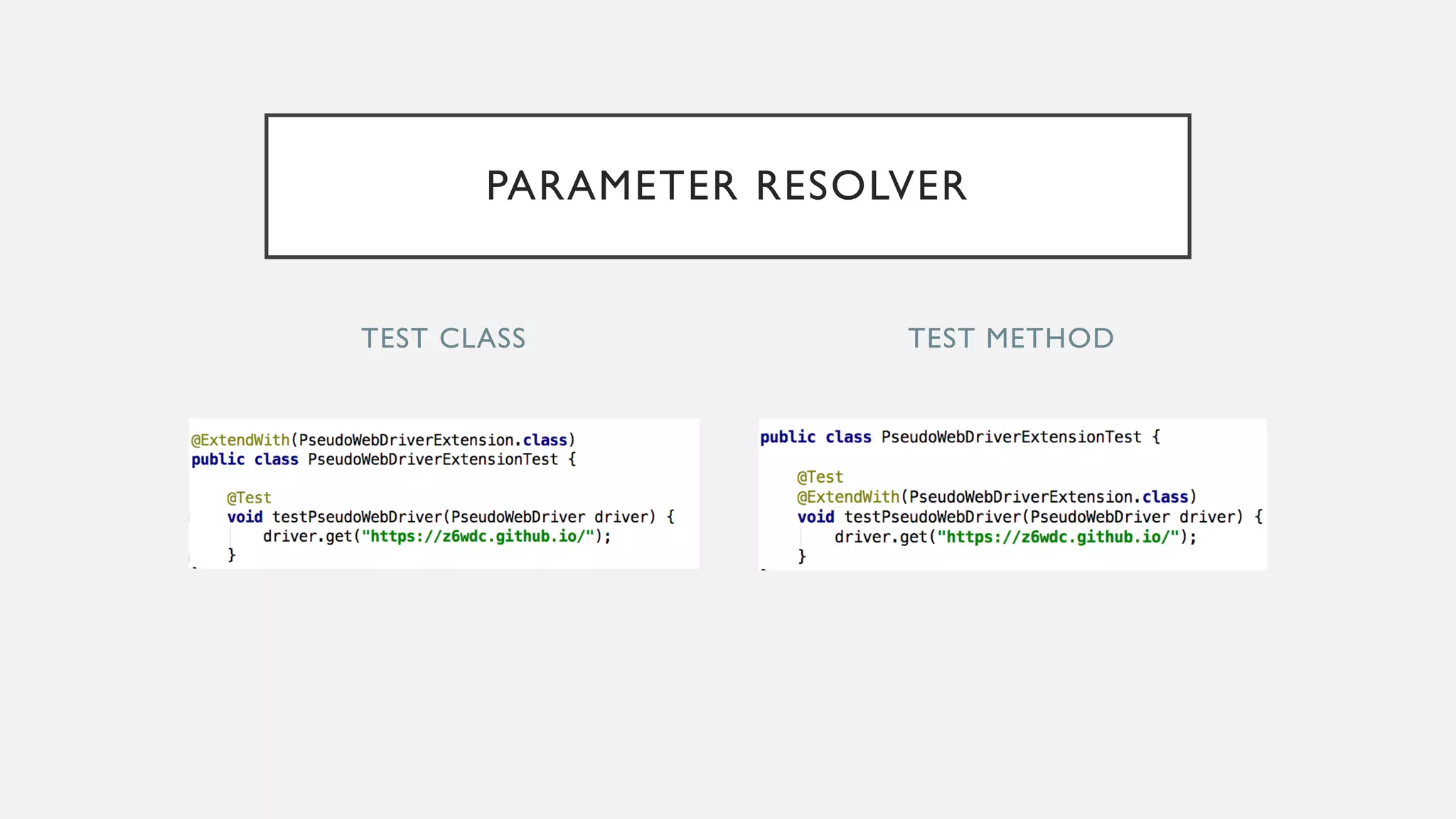 PARAMETER RESOLVER

TEST CLASS

@ExtendWith(PseudoWebDriverExtension.class)
public class PseudoWebDriverExtensionTest {

    @Test
    void testPseudoWebDriver(PseudoWebDriver driver) {
        driver.get("https://z6wdc.github.io/");
    }

TEST METHOD

public class PseudoWebDriverExtensionTest {

    @Test
    @ExtendWith(PseudoWebDriverExtension.class)
    void testPseudoWebDriver(PseudoWebDriver driver) {
        driver.get("https://z6wdc.github.io/");
    }